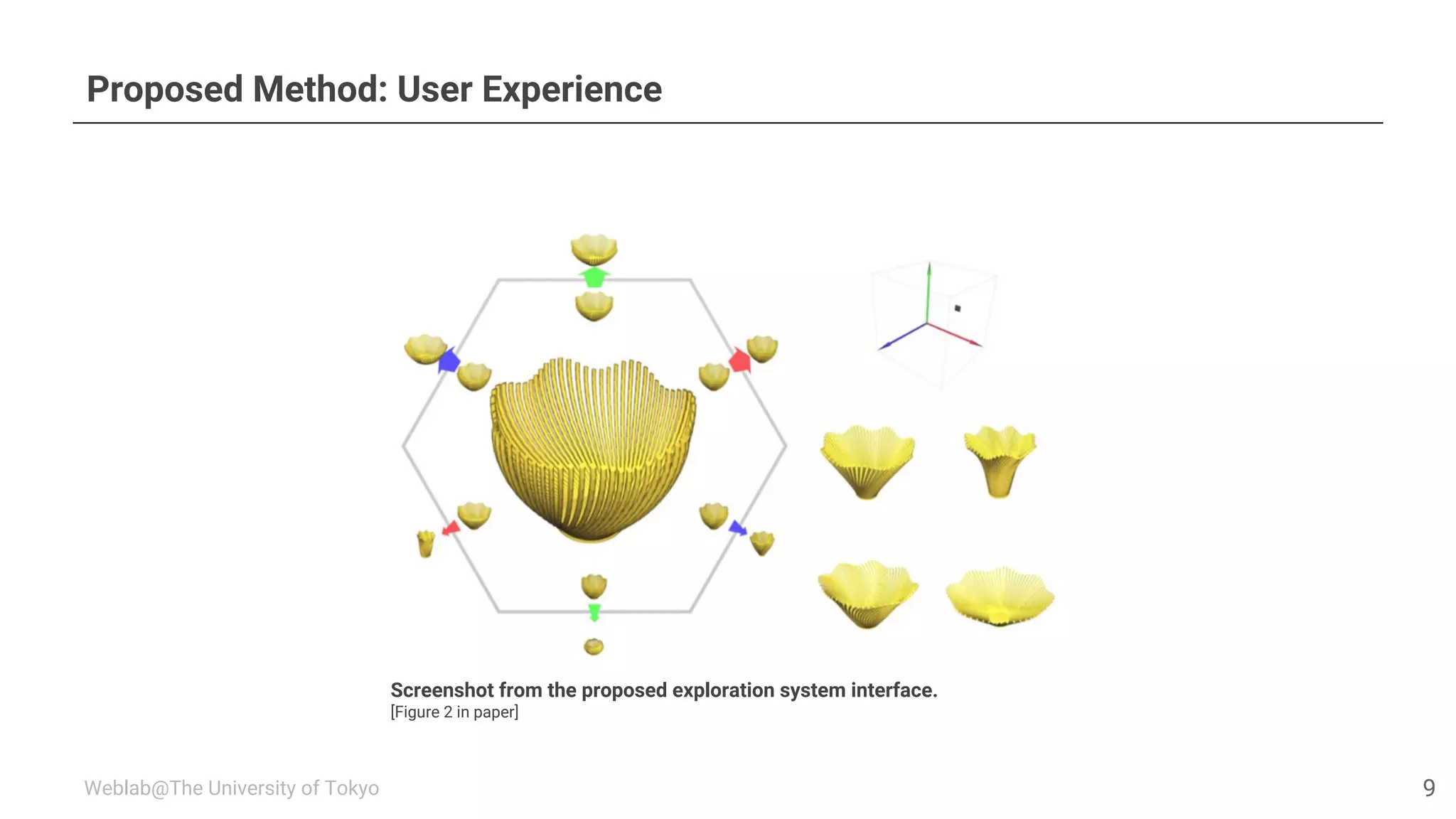 Proposed Method: User Experience

Screenshot from the proposed exploration system interface.
[Figure 2 in paper]

Weblab@The University of Tokyo

9